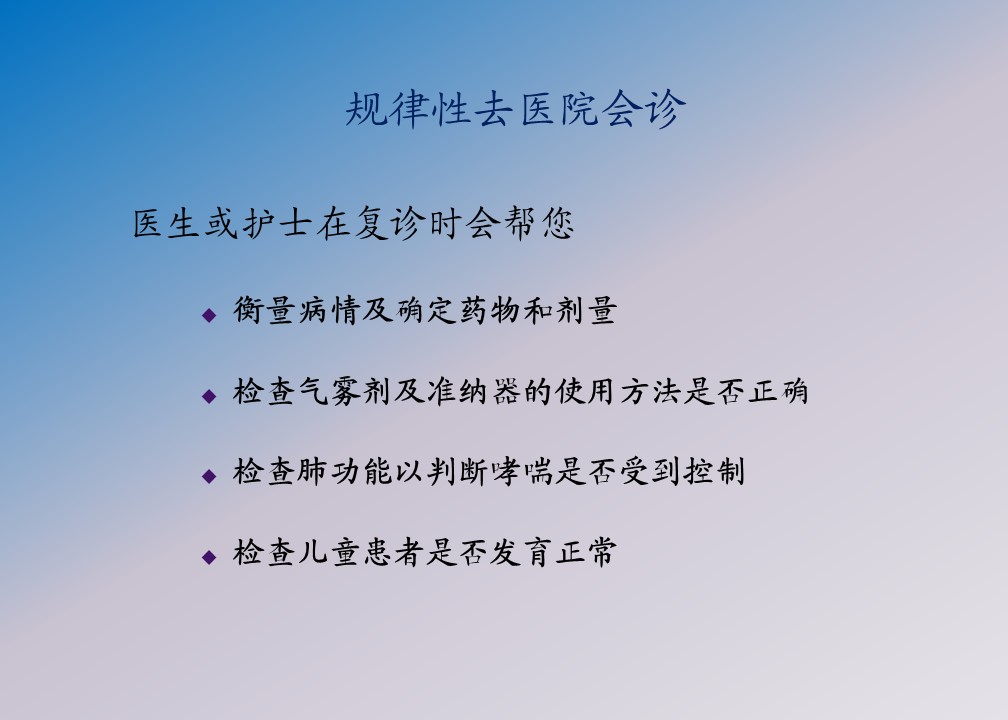 规律性去医院会诊

医生或护士在复诊时会帮您

◆ 衡量病情及确定药物和剂量

◆ 检查气雾剂及准纳器的使用方法是否正确

◆ 检查肺功能以判断哮喘是否受到控制

◆ 检查儿童患者是否发育正常